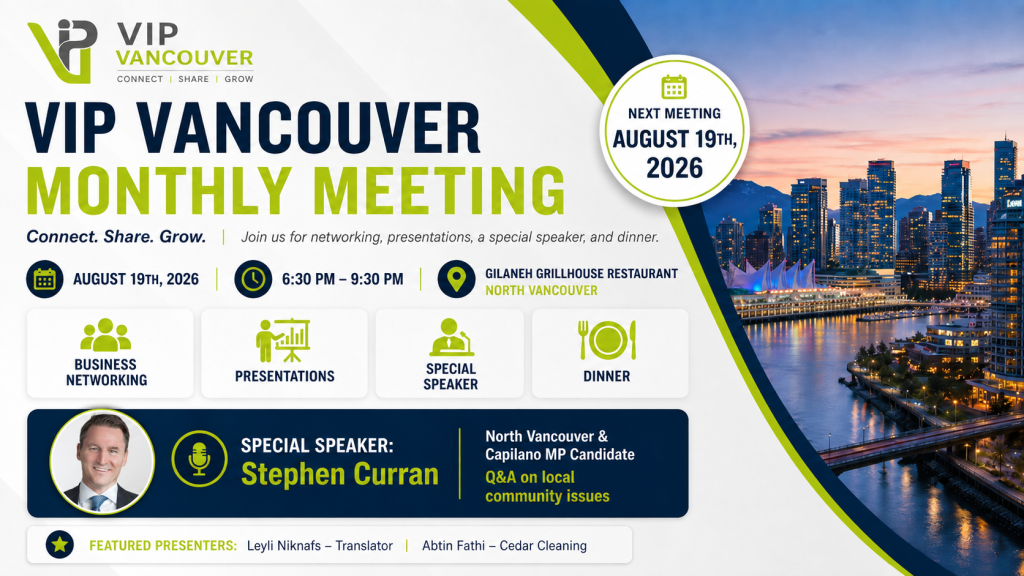 VIP VANCOUVER
CONNECT | SHARE | GROW

VIP VANCOUVER
MONTHLY MEETING

NEXT MEETING
AUGUST 19TH, 2026

Connect. Share. Grow. | Join us for networking, presentations, a special speaker, and dinner.

AUGUST 19TH, 2026

6:30 PM – 9:30 PM

GILANEH GRILLHOUSE RESTAURANT
NORTH VANCOUVER

BUSINESS NETWORKING

PRESENTATIONS

SPECIAL SPEAKER

DINNER

SPECIAL SPEAKER:
Stephen Curran

North Vancouver & Capilano MP Candidate
Q&A on local community issues

FEATURED PRESENTERS: Leyli Niknafs – Translator | Abtin Fathi – Cedar Cleaning